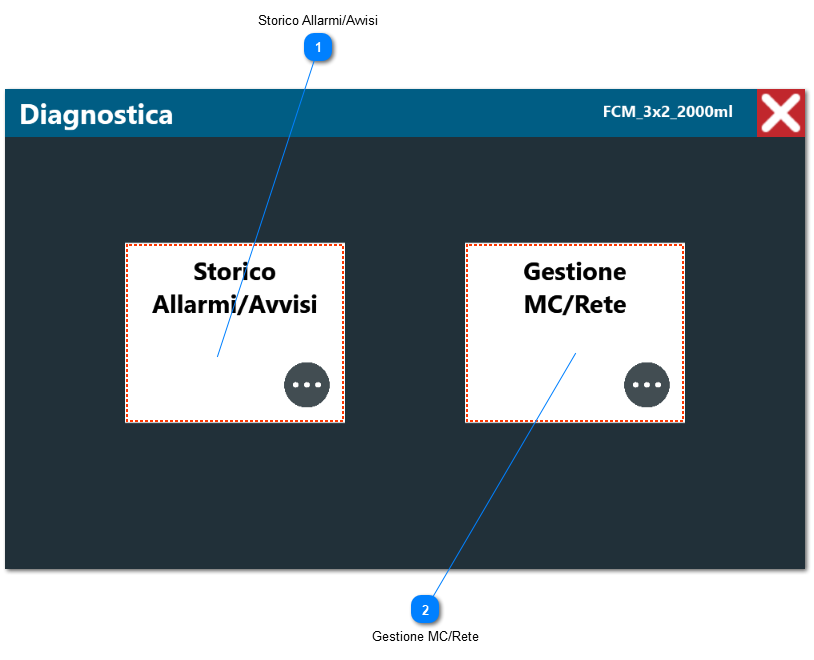 Storico Allarmi/Avvisi

1

Diagnostica

FCM_3x2_2000ml

Storico Allarmi/Avvisi

Gestione MC/Rete

2

Gestione MC/Rete